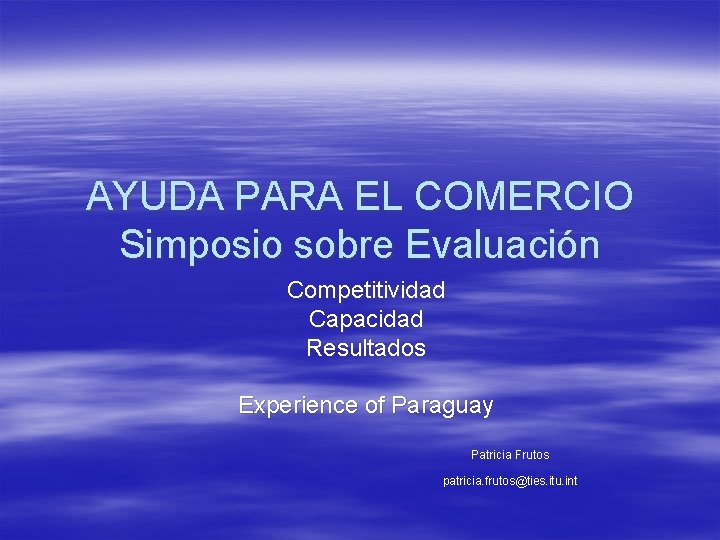 AYUDA PARA EL COMERCIO
Simposio sobre Evaluación

Competitividad
Capacidad
Resultados

Experience of Paraguay

Patricia Frutos

patricia.frutos@ties.itu.int